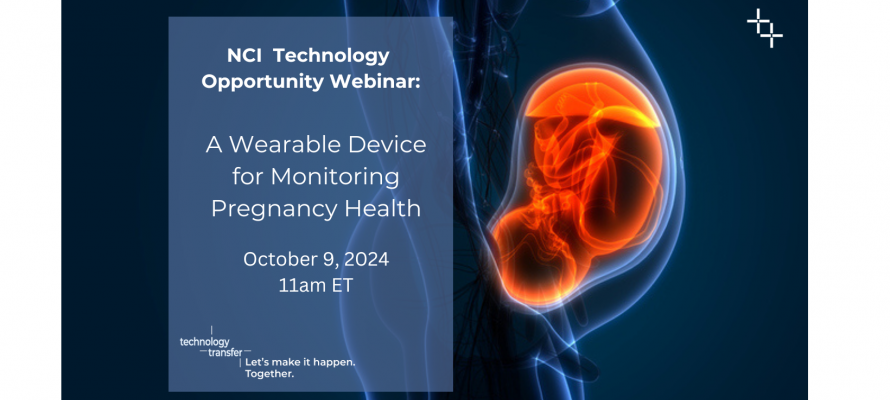 NCI Technology Opportunity Webinar:

A Wearable Device for Monitoring Pregnancy Health

October 9, 2024
11am ET

technology transfer
Let's make it happen. Together.